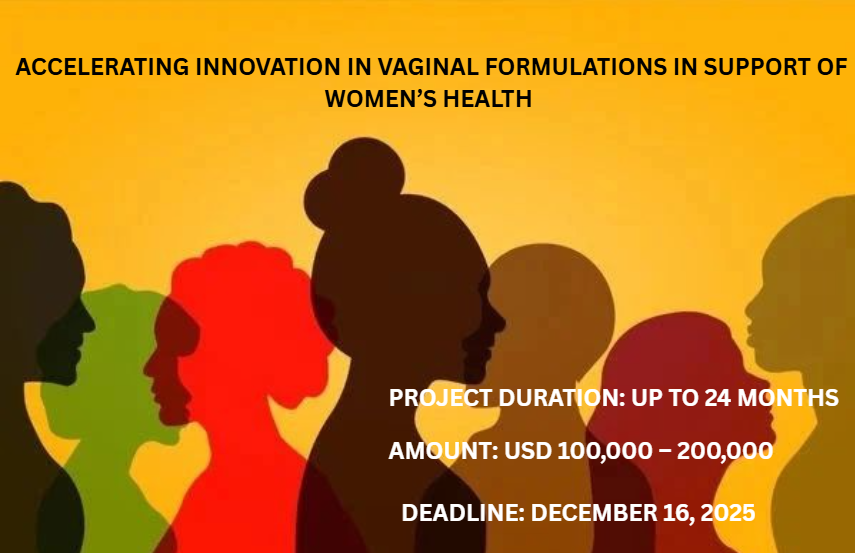 ACCELERATING INNOVATION IN VAGINAL FORMULATIONS IN SUPPORT OF WOMEN'S HEALTH

PROJECT DURATION: UP TO 24 MONTHS

AMOUNT: USD 100,000 – 200,000

DEADLINE: DECEMBER 16, 2025